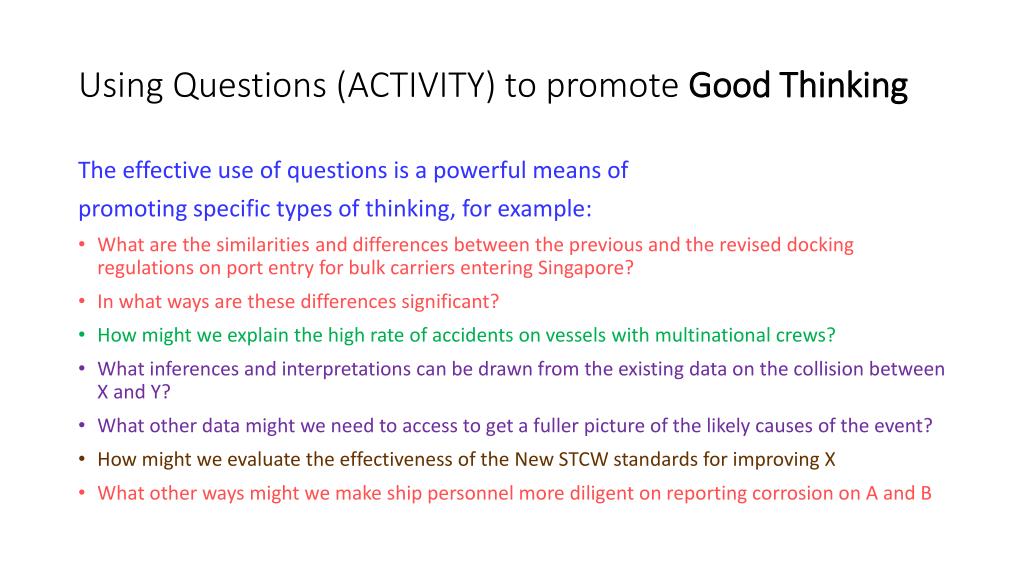 Using Questions (ACTIVITY) to promote Good Thinking

The effective use of questions is a powerful means of promoting specific types of thinking, for example:

• What are the similarities and differences between the previous and the revised docking regulations on port entry for bulk carriers entering Singapore?
• In what ways are these differences significant?
• How might we explain the high rate of accidents on vessels with multinational crews?
• What inferences and interpretations can be drawn from the existing data on the collision between X and Y?
• What other data might we need to access to get a fuller picture of the likely causes of the event?
• How might we evaluate the effectiveness of the New STCW standards for improving X
• What other ways might we make ship personnel more diligent on reporting corrosion on A and B